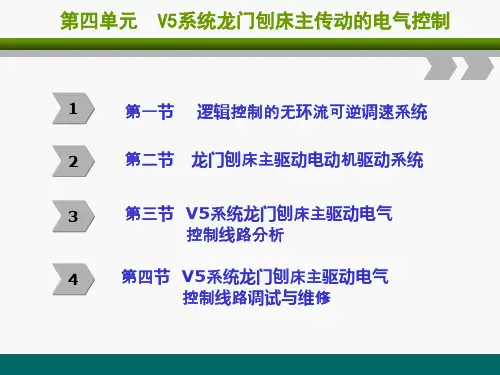 第四单元　V5系统龙门刨床主传动的电气控制

1
第一节　逻辑控制的无环流可逆调速系统

2
第二节　龙门刨床主驱动电动机驱动系统

3
第三节　V5系统龙门刨床主驱动电气控制线路分析

4
第四节　V5系统龙门刨床主驱动电气控制线路调试与维修